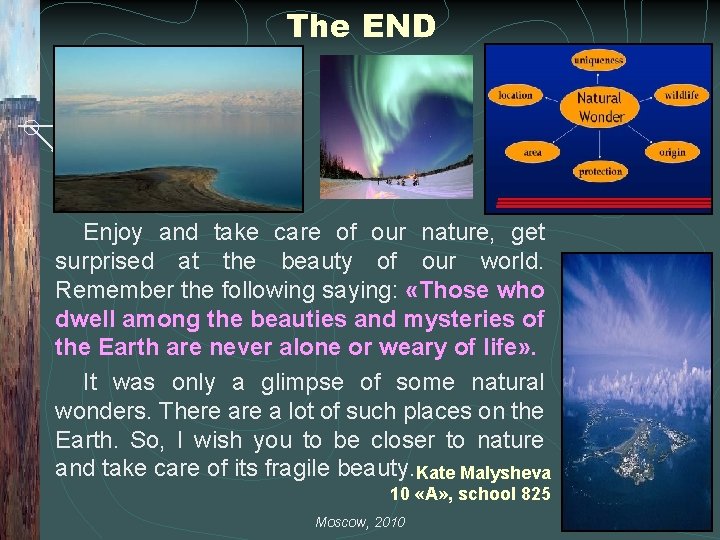 The END

uniqueness
location
Natural Wonder
wildlife
area
origin
protection

Enjoy and take care of our nature, get surprised at the beauty of our world. Remember the following saying: «Those who dwell among the beauties and mysteries of the Earth are never alone or weary of life».

It was only a glimpse of some natural wonders. There are a lot of such places on the Earth. So, I wish you to be closer to nature and take care of its fragile beauty. Kate Malysheva 10 «A», school 825

Moscow, 2010